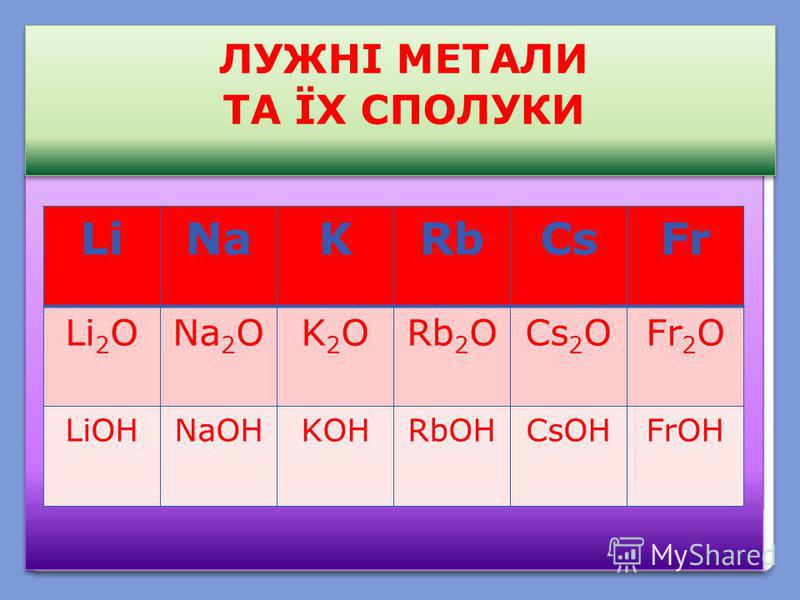 ЛУЖНІ МЕТАЛИ
ТА ЇХ СПОЛУКИ

| Li | Na | K | Rb | Cs | Fr |
|---|---|---|---|---|---|
| $Li_2O$ | $Na_2O$ | $K_2O$ | $Rb_2O$ | $Cs_2O$ | $Fr_2O$ |
| LiOH | NaOH | KOH | RbOH | CsOH | FrOH |

MyShared